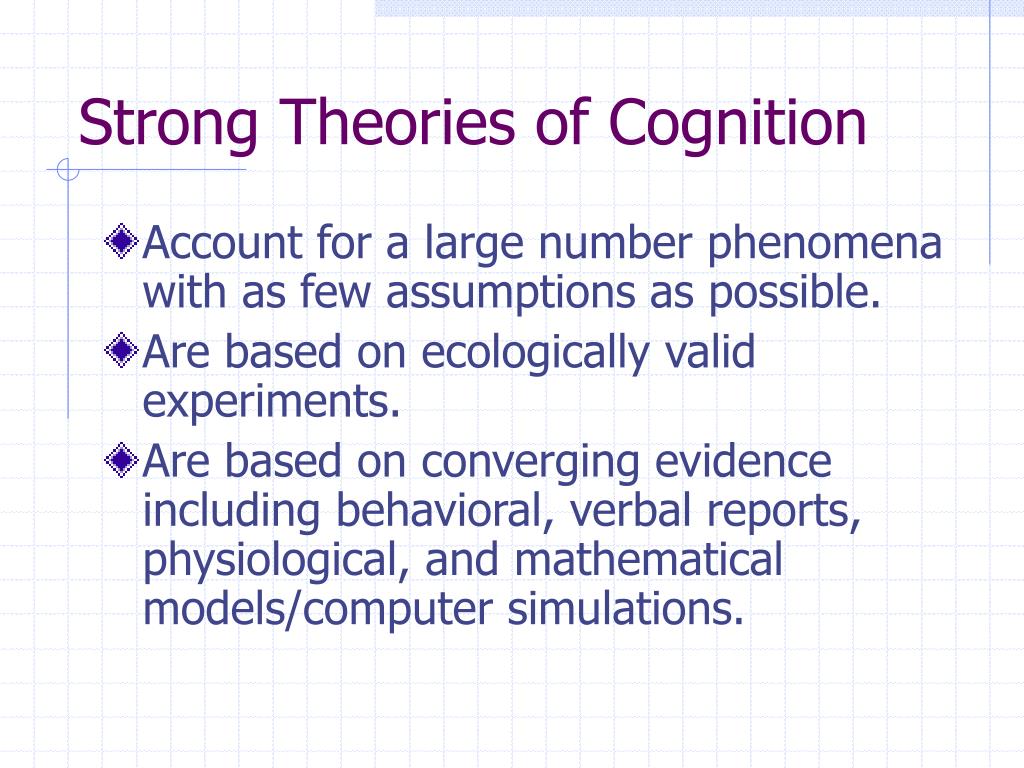 Strong Theories of Cognition

Account for a large number phenomena with as few assumptions as possible.

Are based on ecologically valid experiments.

Are based on converging evidence including behavioral, verbal reports, physiological, and mathematical models/computer simulations.